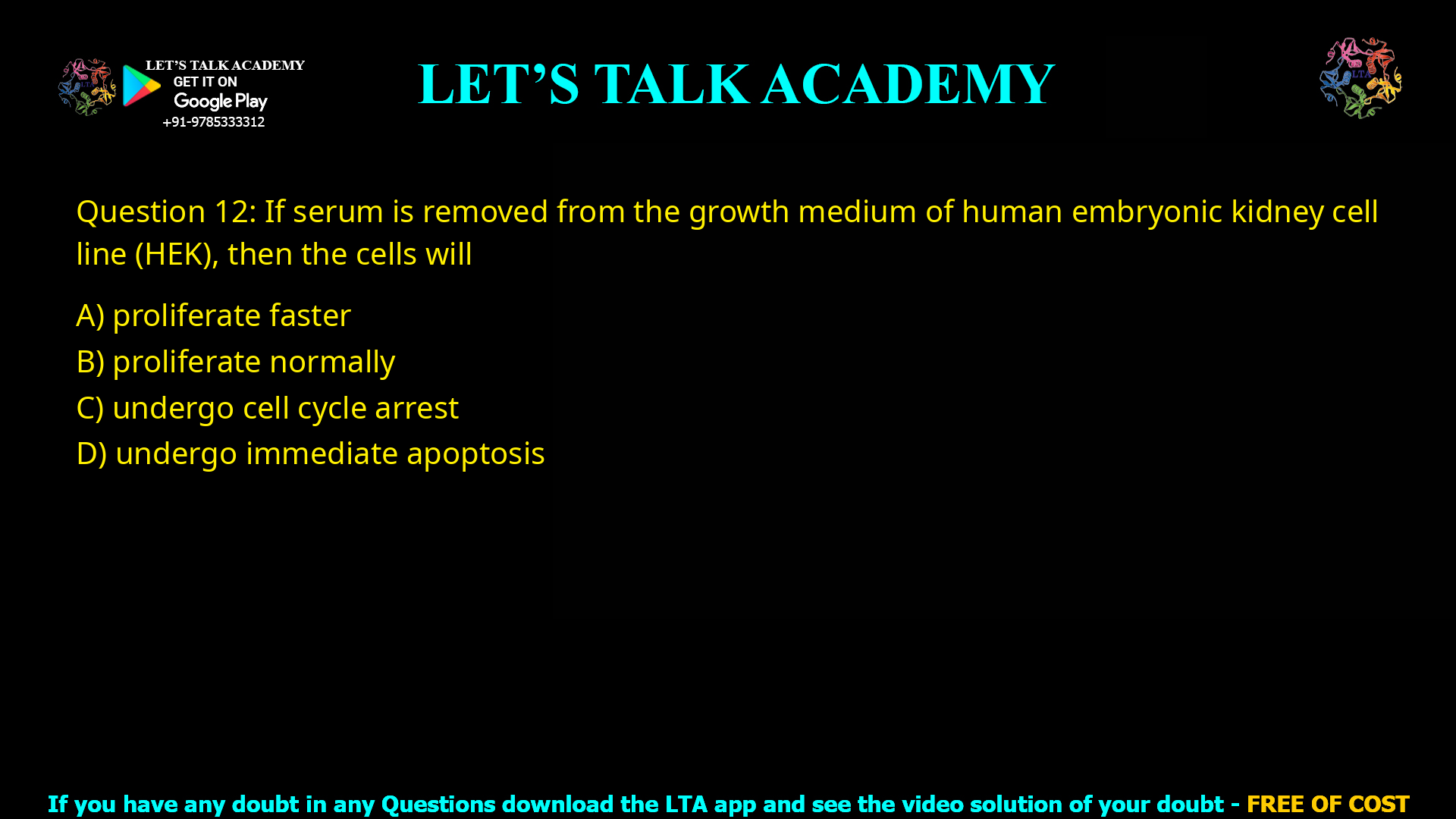 LET'S TALK ACADEMY
GET IT ON
Google Play
+91-9785333312

LET'S TALK ACADEMY

LTA

Question 12: If serum is removed from the growth medium of human embryonic kidney cell line (HEK), then the cells will

A) proliferate faster
B) proliferate normally
C) undergo cell cycle arrest
D) undergo immediate apoptosis

If you have any doubt in any Questions download the LTA app and see the video solution of your doubt - FREE OF COST